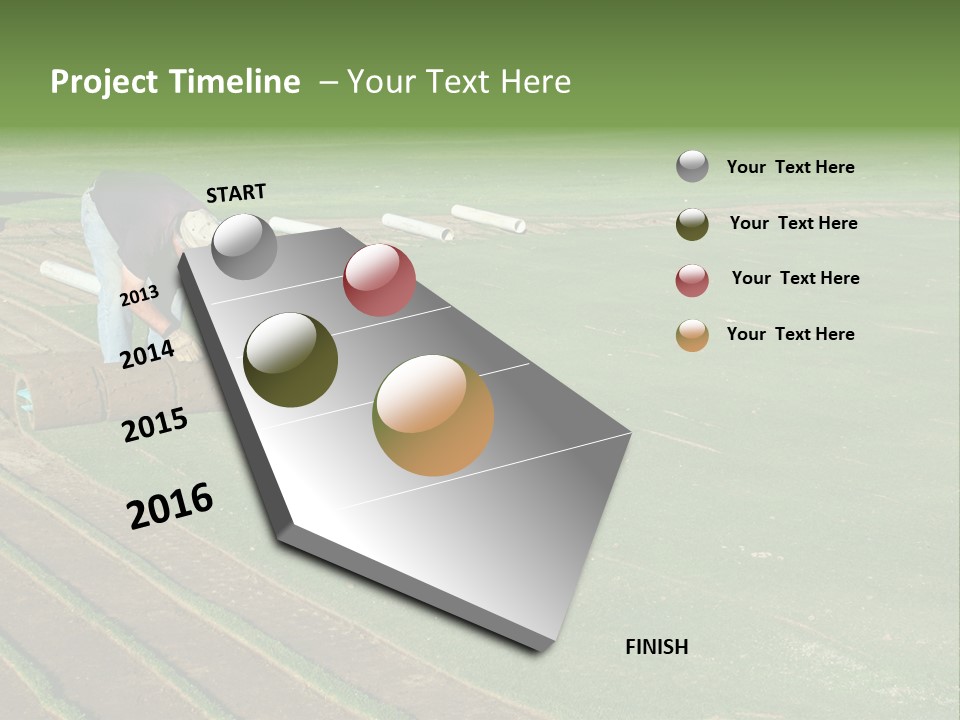 Project Timeline – Your Text Here

START

2013

2014

2015

2016

FINISH

Your Text Here

Your Text Here

Your Text Here

Your Text Here